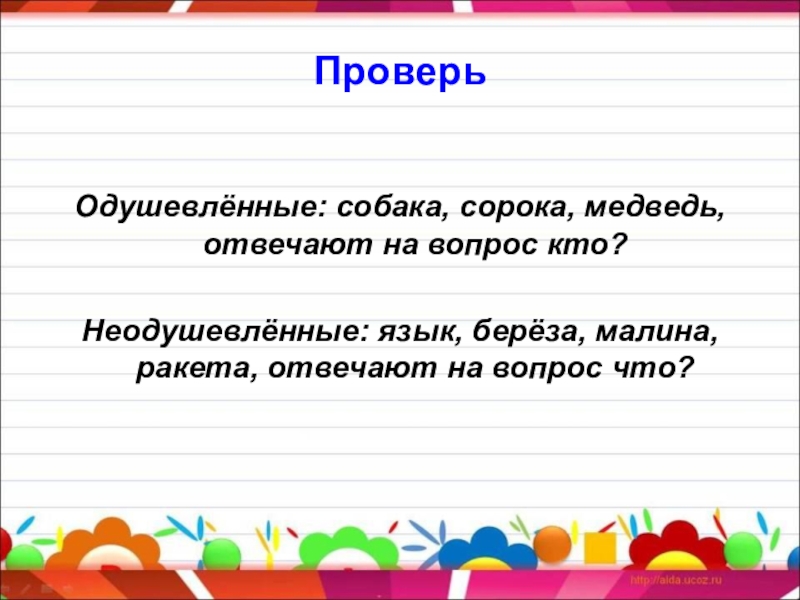 Проверь

Одушевлённые: собака, сорока, медведь, отвечают на вопрос кто?

Неодушевлённые: язык, берёза, малина, ракета, отвечают на вопрос что?

http://aida.ucoz.ru